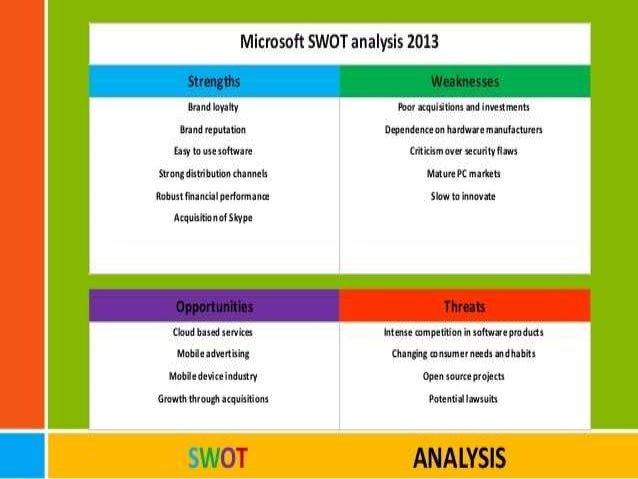 Microsoft SWOT analysis 2013

| Strengths | Weaknesses |
|---|---|
| Brand loyalty | Poor acquisitions and investments |
| Brand reputation | Dependence on hardware manufacturers |
| Easy to use software | Criticism over security flaws |
| Strong distribution channels | Mature PC markets |
| Robust financial performance | Slow to innovate |
| Acquisition of Skype | |

| Opportunities | Threats |
|---|---|
| Cloud based services | Intense competition in software products |
| Mobile advertising | Changing consumer needs and habits |
| Mobile device industry | Open source projects |
| Growth through acquisitions | Potential lawsuits |

SWOT ANALYSIS